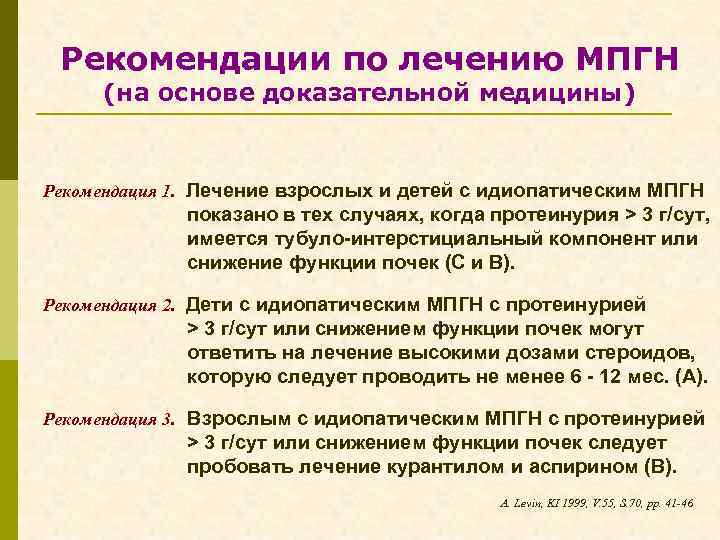 Рекомендации по лечению МПГН
(на основе доказательной медицины)

Рекомендация 1. Лечение взрослых и детей с идиопатическим МПГН показано в тех случаях, когда протеинурия > 3 г/сут, имеется тубуло-интерстициальный компонент или снижение функции почек (С и В).

Рекомендация 2. Дети с идиопатическим МПГН с протеинурией > 3 г/сут или снижением функции почек могут ответить на лечение высокими дозами стероидов, которую следует проводить не менее 6 - 12 мес. (А).

Рекомендация 3. Взрослым с идиопатическим МПГН с протеинурией > 3 г/сут или снижением функции почек следует пробовать лечение курантилом и аспирином (В).

A. Levin, KI 1999, V.55, S.70, pp. 41-46